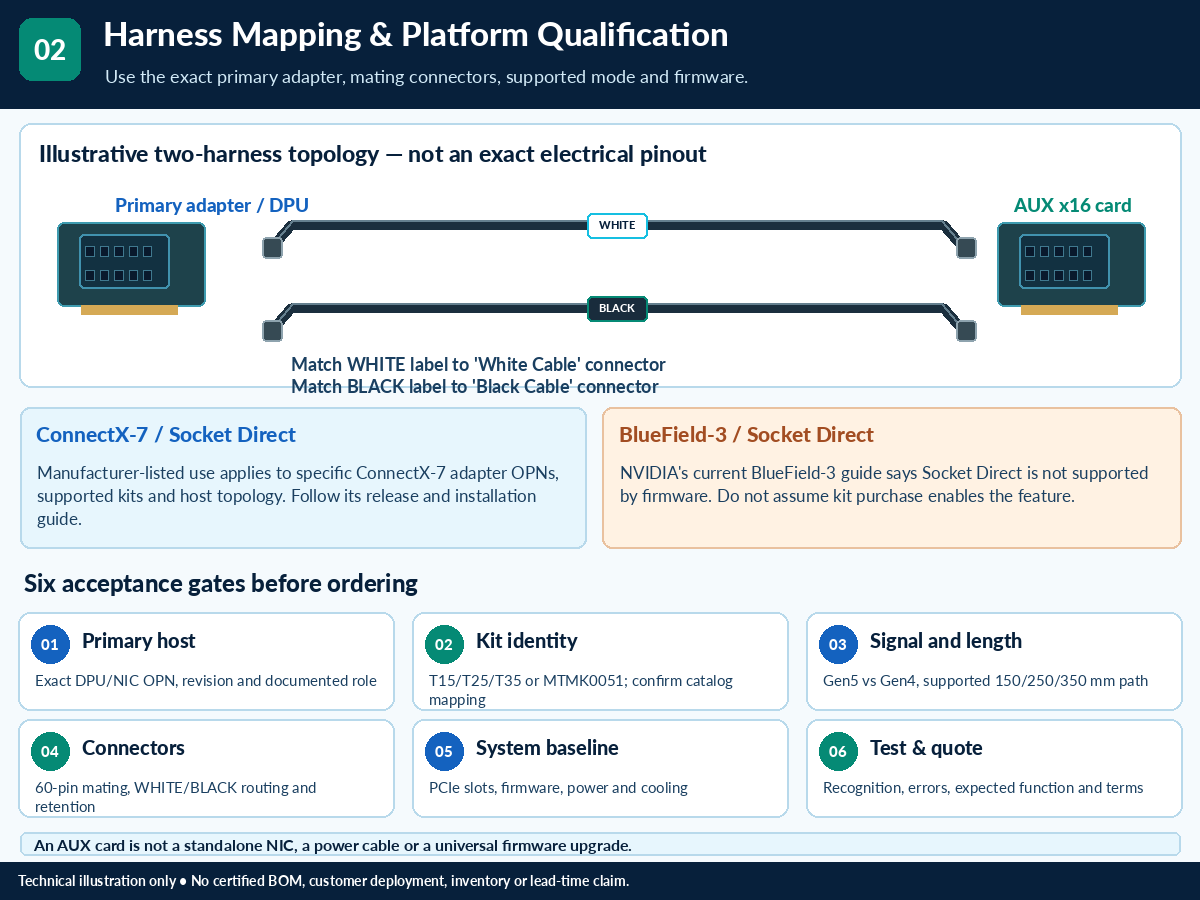 02

Harness Mapping & Platform Qualification

Use the exact primary adapter, mating connectors, supported mode and firmware.

Illustrative two-harness topology — not an exact electrical pinout

Primary adapter / DPU

WHITE

BLACK

AUX x16 card

Match WHITE label to 'White Cable' connector
Match BLACK label to 'Black Cable' connector

ConnectX-7 / Socket Direct

Manufacturer-listed use applies to specific ConnectX-7 adapter OPNs, supported kits and host topology. Follow its release and installation guide.

BlueField-3 / Socket Direct

NVIDIA's current BlueField-3 guide says Socket Direct is not supported by firmware. Do not assume kit purchase enables the feature.

Six acceptance gates before ordering

01 Primary host

Exact DPU/NIC OPN, revision and documented role

02 Kit identity

T15/T25/T35 or MTMK0051; confirm catalog mapping

03 Signal and length

Gen5 vs Gen4, supported 150/250/350 mm path

04 Connectors

60-pin mating, WHITE/BLACK routing and retention

05 System baseline

PCIe slots, firmware, power and cooling

06 Test & quote

Recognition, errors, expected function and terms

An AUX card is not a standalone NIC, a power cable or a universal firmware upgrade.

Technical illustration only • No certified BOM, customer deployment, inventory or lead-time claim.